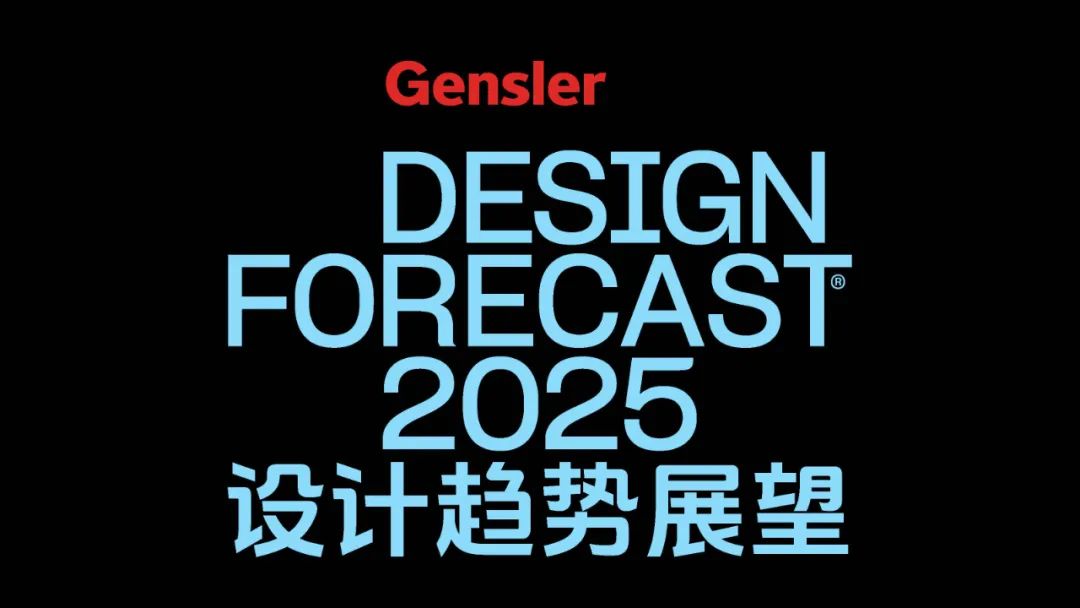 Gensler

DESIGN FORECAST®
2025
设计趋势展望